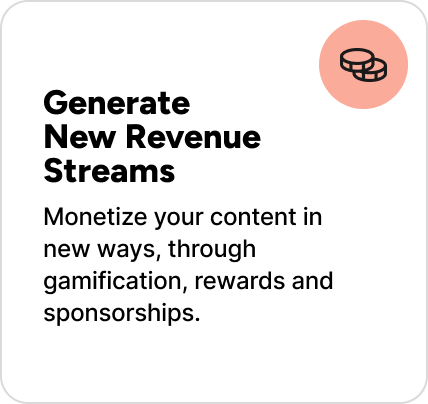 Generate New Revenue Streams

Monetize your content in new ways, through gamification, rewards and sponsorships.